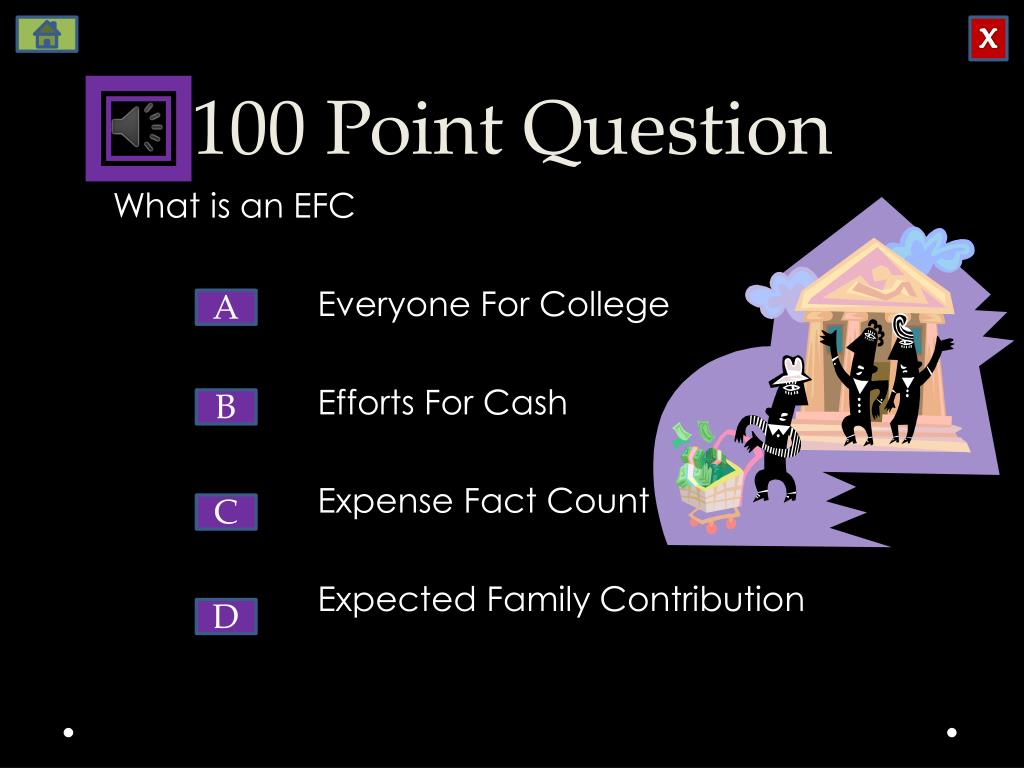 X

100 Point Question

What is an EFC

A Everyone For College

B Efforts For Cash

C Expense Fact Count

D Expected Family Contribution